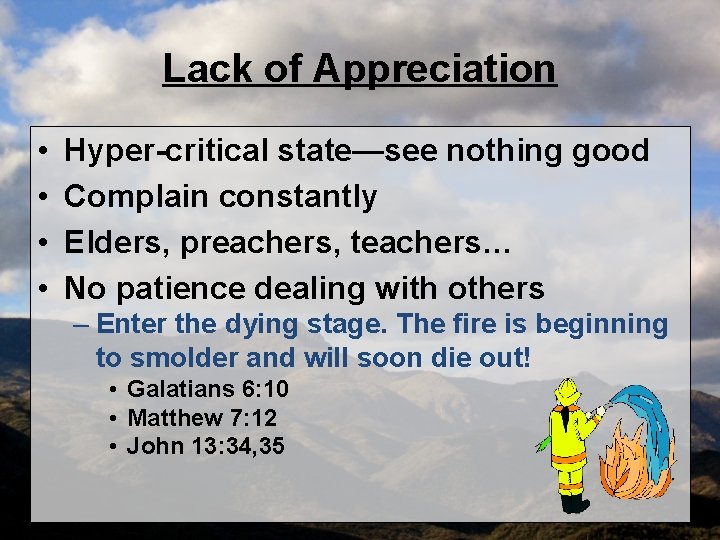 Lack of Appreciation

• Hyper-critical state—see nothing good
• Complain constantly
• Elders, preachers, teachers…
• No patience dealing with others
  – Enter the dying stage. The fire is beginning to smolder and will soon die out!
    • Galatians 6:10
    • Matthew 7:12
    • John 13:34,35